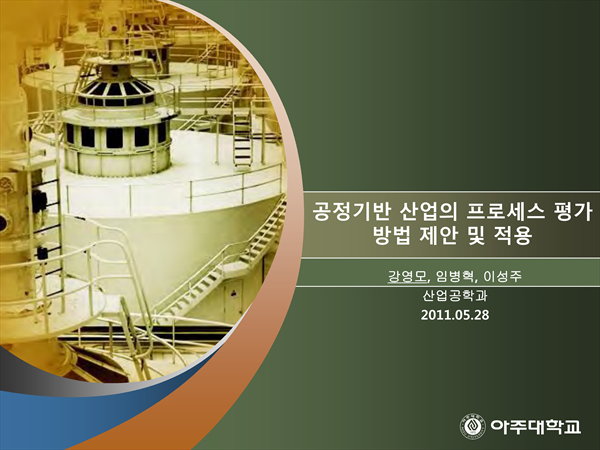 공정기반 산업의 프로세스 평가 방법 제안 및 적용

강영모, 임병혁, 이성주
산업공학과
2011.05.28

아주대학교